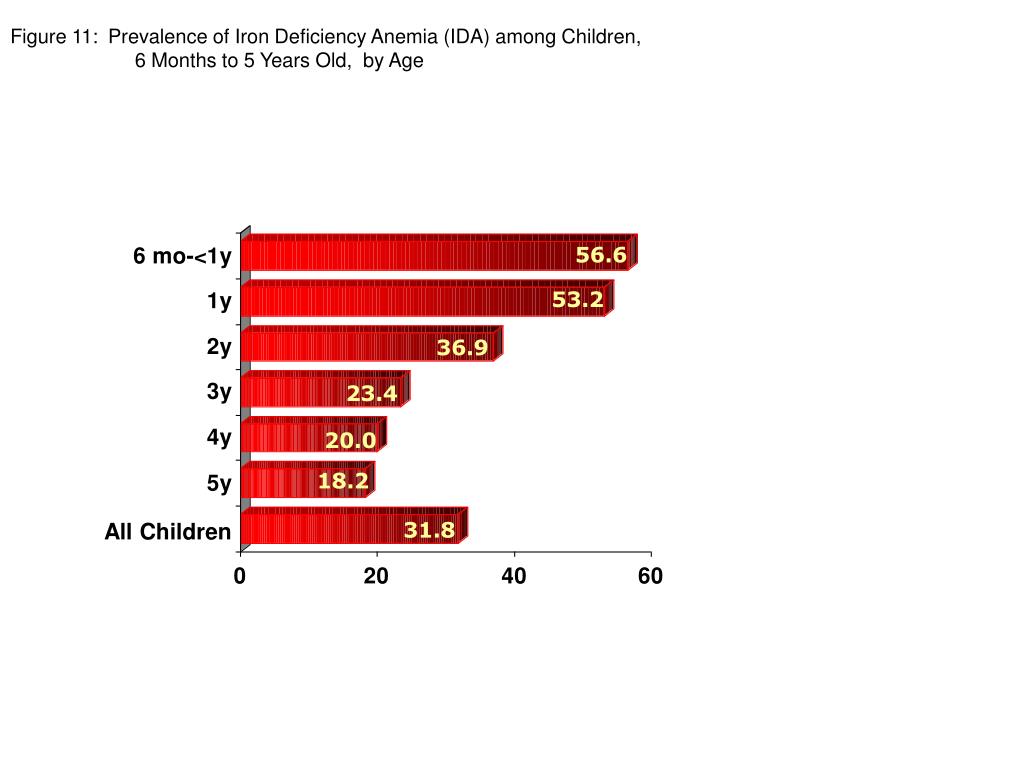 Figure 11: Prevalence of Iron Deficiency Anemia (IDA) among Children, 6 Months to 5 Years Old, by Age

6 mo-<1y
56.6
1y
53.2
2y
36.9
3y
23.4
4y
20.0
5y
18.2
All Children
31.8

0
20
40
60